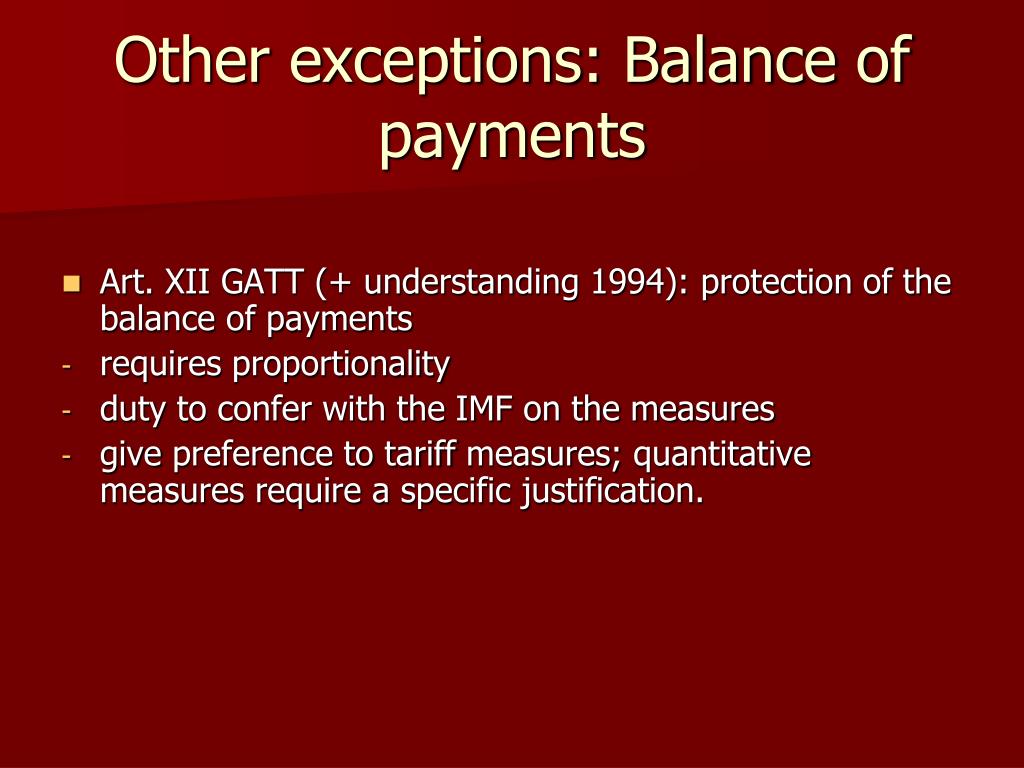 Other exceptions: Balance of payments

Art. XII GATT (+ understanding 1994): protection of the balance of payments
- requires proportionality
- duty to confer with the IMF on the measures
- give preference to tariff measures; quantitative measures require a specific justification.